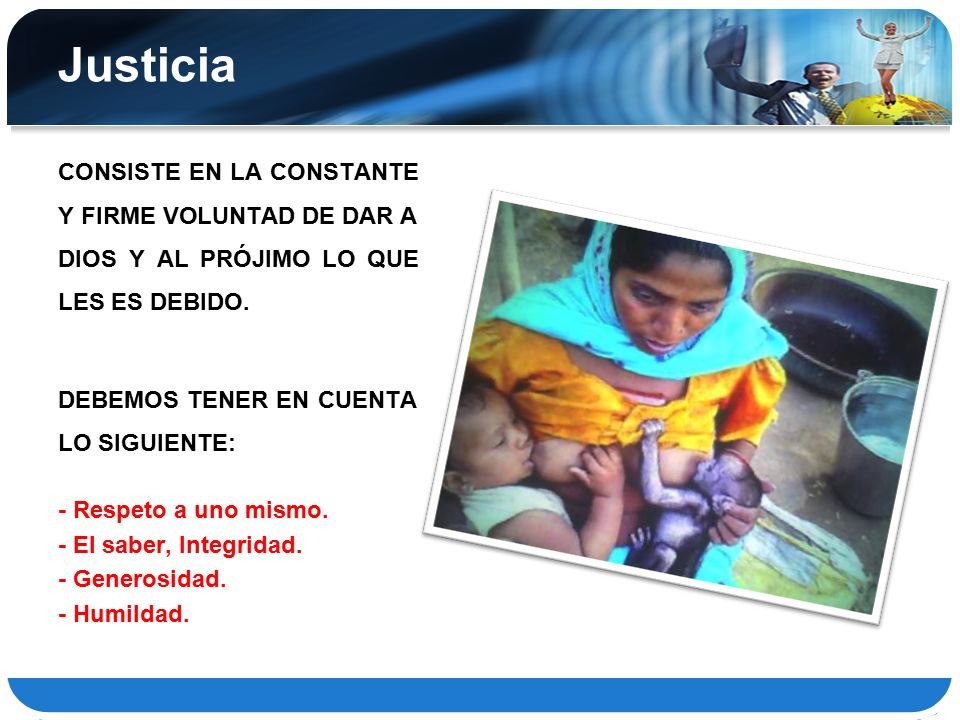 Justicia

CONSISTE EN LA CONSTANTE Y FIRME VOLUNTAD DE DAR A DIOS Y AL PRÓJIMO LO QUE LES ES DEBIDO.

DEBEMOS TENER EN CUENTA LO SIGUIENTE:

- Respeto a uno mismo.
- El saber, Integridad.
- Generosidad.
- Humildad.